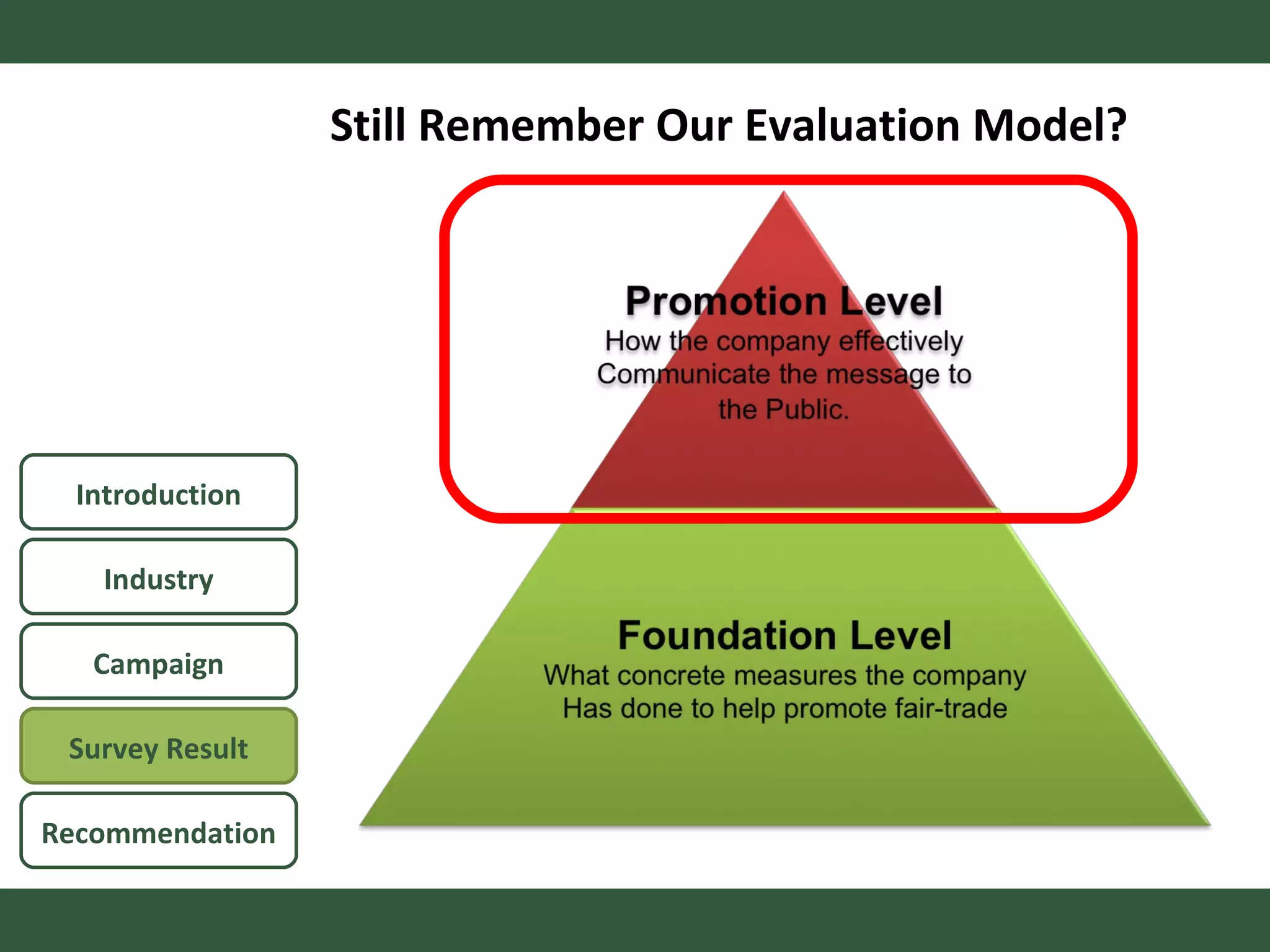 Still Remember Our Evaluation Model?

Promotion Level
How the company effectively Communicate the message to the Public.

Foundation Level
What concrete measures the company Has done to help promote fair-trade

Introduction

Industry

Campaign

Survey Result

Recommendation